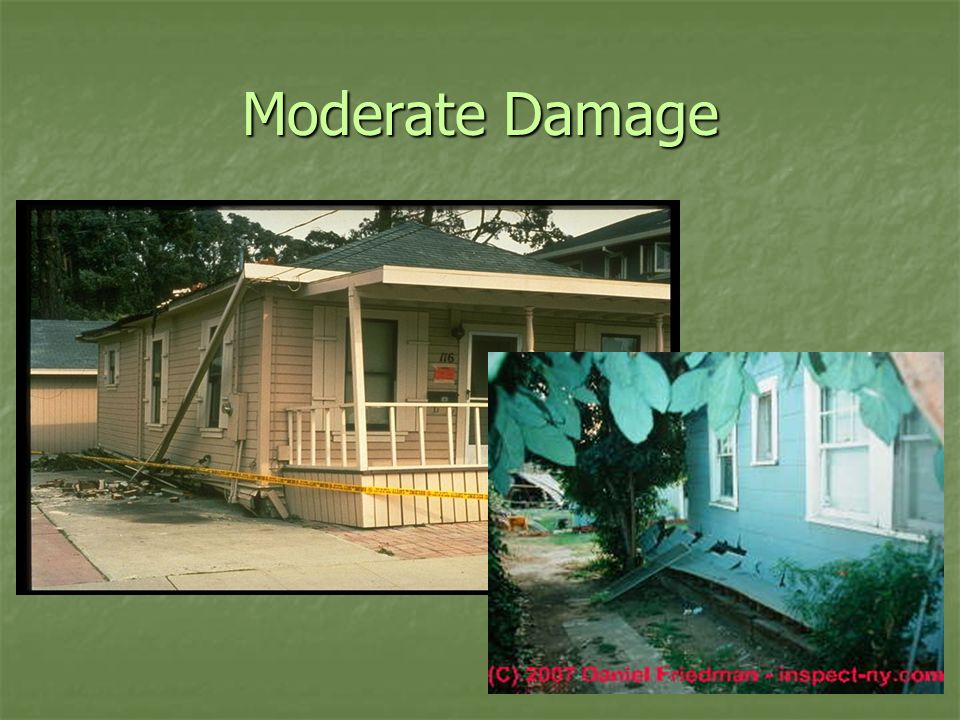 Moderate Damage

116

(C) 2007 Daniel Friedman - inspect-ny.com